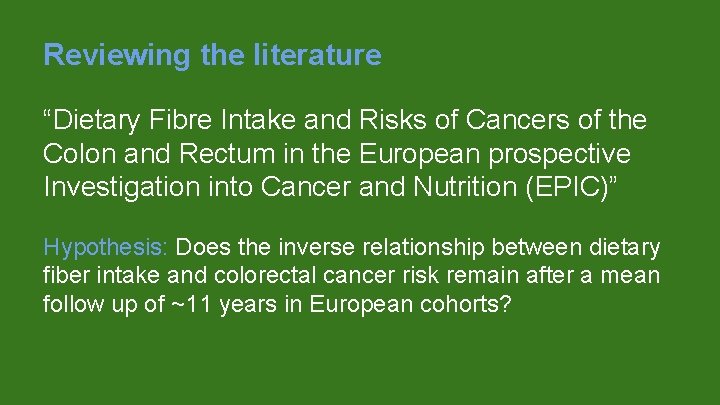 Reviewing the literature

“Dietary Fibre Intake and Risks of Cancers of the Colon and Rectum in the European prospective Investigation into Cancer and Nutrition (EPIC)”

Hypothesis: Does the inverse relationship between dietary fiber intake and colorectal cancer risk remain after a mean follow up of ~11 years in European cohorts?